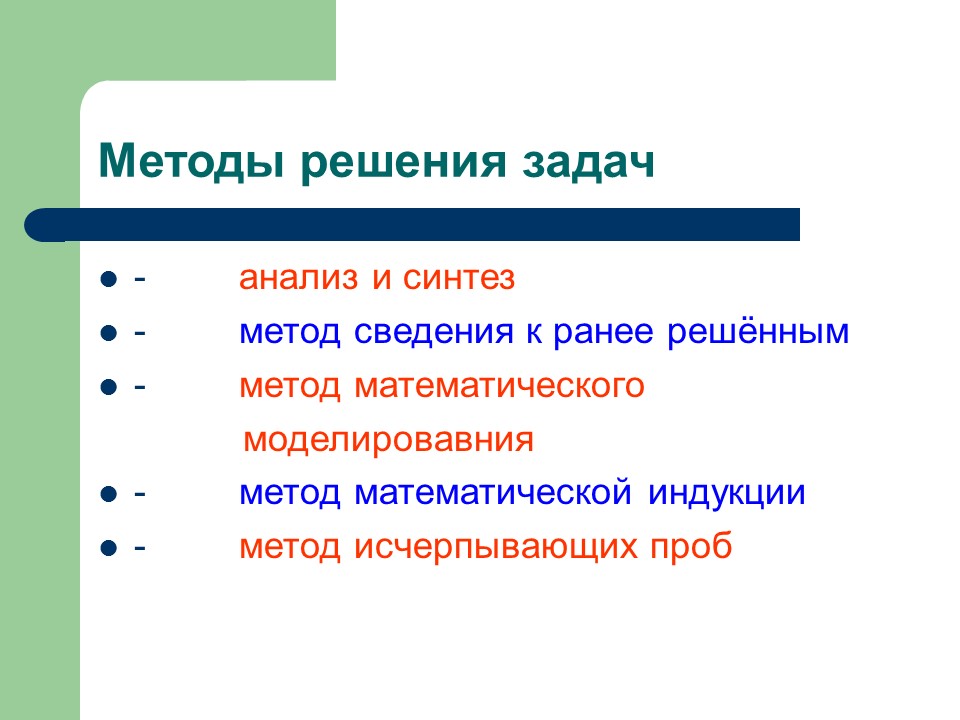 Методы решения задач

- анализ и синтез
- метод сведения к ранее решённым
- метод математического моделировавния
- метод математической индукции
- метод исчерпывающих проб